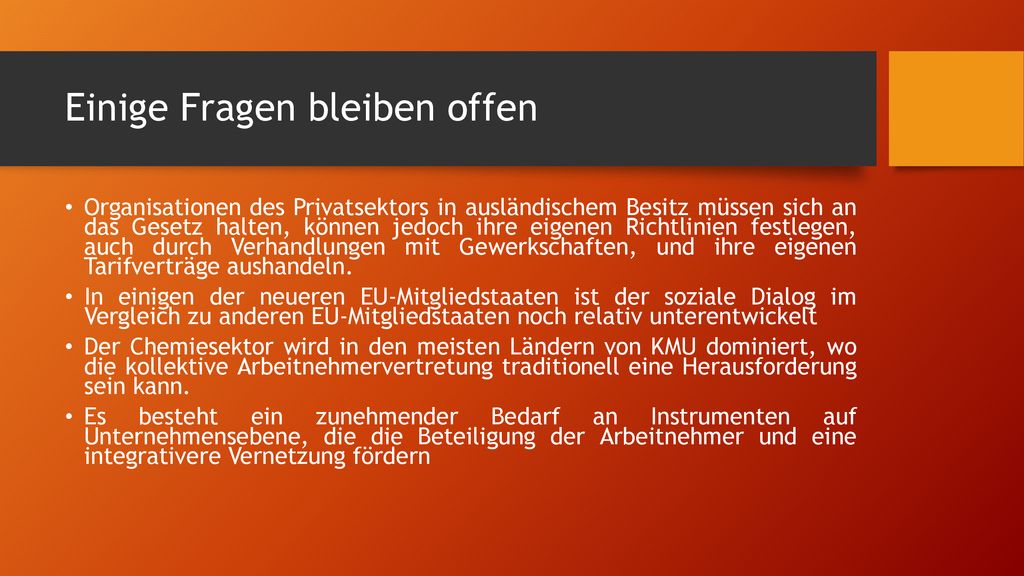 Einige Fragen bleiben offen

• Organisationen des Privatsektors in ausländischem Besitz müssen sich an das Gesetz halten, können jedoch ihre eigenen Richtlinien festlegen, auch durch Verhandlungen mit Gewerkschaften, und ihre eigenen Tarifverträge aushandeln.

• In einigen der neueren EU-Mitgliedstaaten ist der soziale Dialog im Vergleich zu anderen EU-Mitgliedstaaten noch relativ unterentwickelt

• Der Chemiesektor wird in den meisten Ländern von KMU dominiert, wo die kollektive Arbeitnehmervertretung traditionell eine Herausforderung sein kann.

• Es besteht ein zunehmender Bedarf an Instrumenten auf Unternehmensebene, die die Beteiligung der Arbeitnehmer und eine integrativere Vernetzung fördern